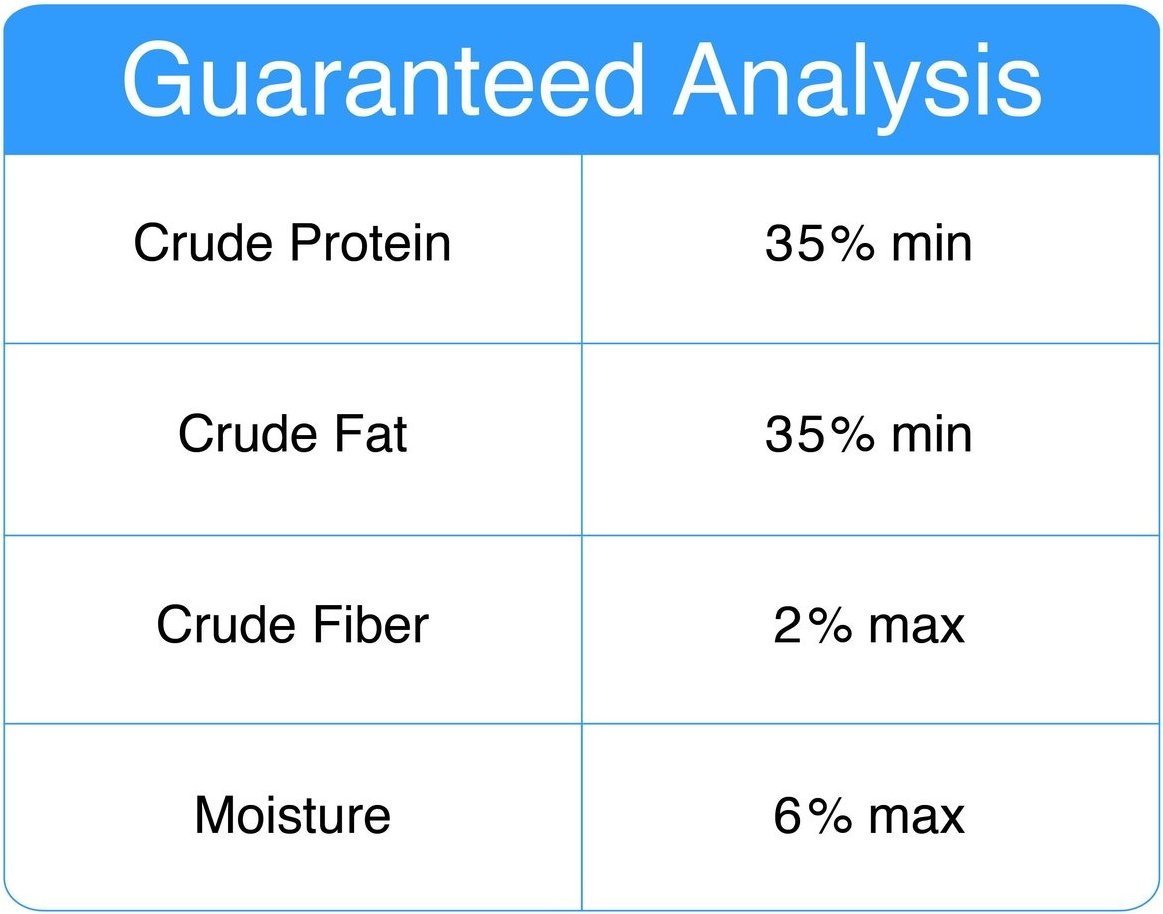 Guaranteed Analysis

| Crude Protein | 35% min |
|---|---|
| Crude Fat | 35% min |
| Crude Fiber | 2% max |
| Moisture | 6% max |